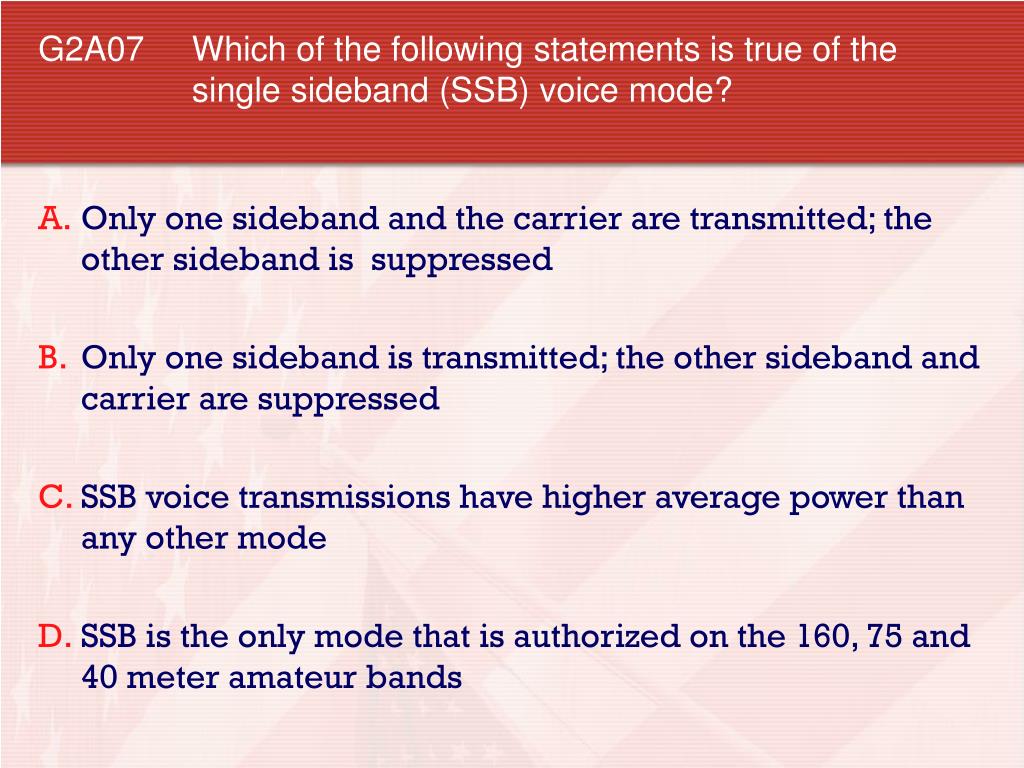 G2A07 Which of the following statements is true of the single sideband (SSB) voice mode?

A. Only one sideband and the carrier are transmitted; the other sideband is suppressed

B. Only one sideband is transmitted; the other sideband and carrier are suppressed

C. SSB voice transmissions have higher average power than any other mode

D. SSB is the only mode that is authorized on the 160, 75 and 40 meter amateur bands